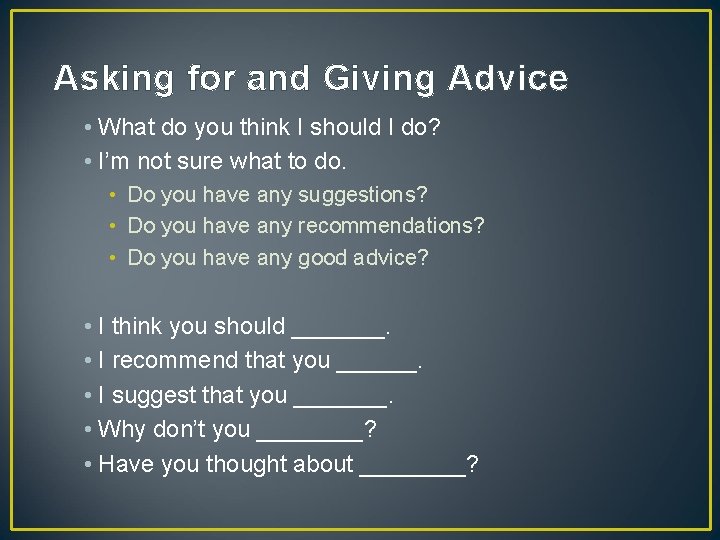 Asking for and Giving Advice

• What do you think I should I do?
• I'm not sure what to do.
  • Do you have any suggestions?
  • Do you have any recommendations?
  • Do you have any good advice?

• I think you should _______.
• I recommend that you ______.
• I suggest that you _______.
• Why don't you ________?
• Have you thought about ________?